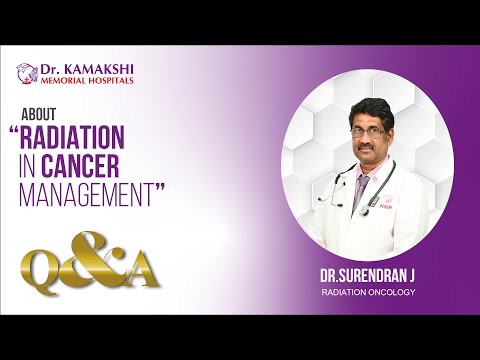 Dr. KAMAKSHI
MEMORIAL HOSPITALS

ABOUT
"RADIATION IN CANCER MANAGEMENT"

Q&A

DR.SURENDRAN J
RADIATION ONCOLOGY